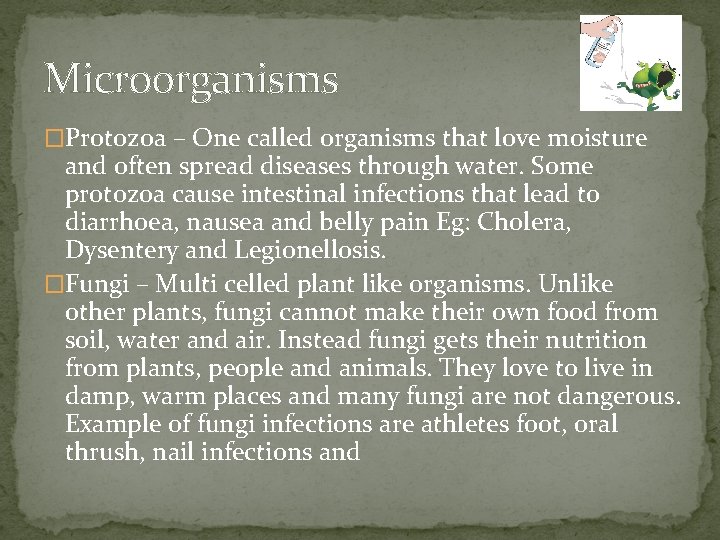 Microorganisms

□Protozoa – One called organisms that love moisture and often spread diseases through water. Some protozoa cause intestinal infections that lead to diarrhoea, nausea and belly pain Eg: Cholera, Dysentery and Legionellosis.

□Fungi – Multi celled plant like organisms. Unlike other plants, fungi cannot make their own food from soil, water and air. Instead fungi gets their nutrition from plants, people and animals. They love to live in damp, warm places and many fungi are not dangerous. Example of fungi infections are athletes foot, oral thrush, nail infections and